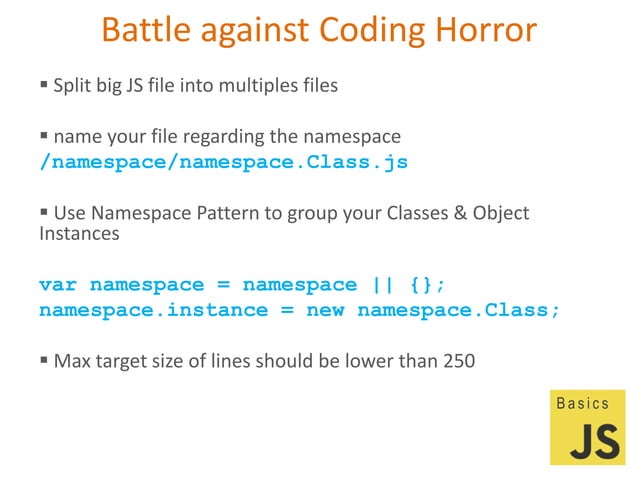 Battle against Coding Horror

▪ Split big JS file into multiples files

▪ name your file regarding the namespace
/namespace/namespace.Class.js

▪ Use Namespace Pattern to group your Classes & Object Instances

var namespace = namespace || {};
namespace.instance = new namespace.Class;

▪ Max target size of lines should be lower than 250

Basics
JS